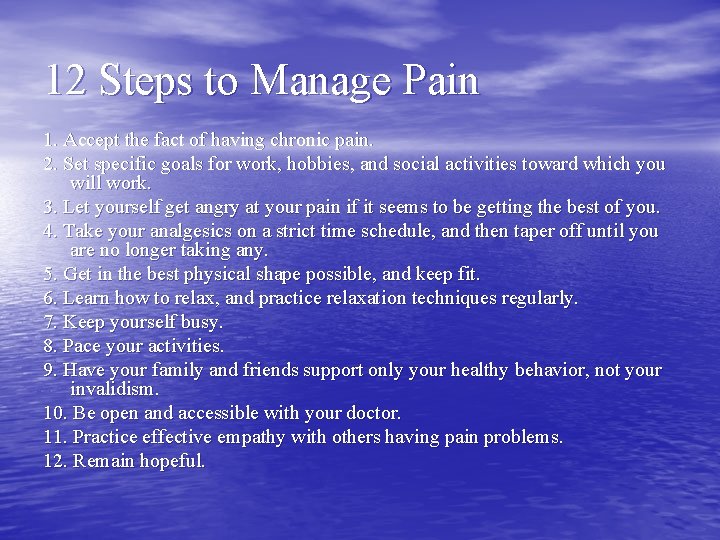 12 Steps to Manage Pain

1. Accept the fact of having chronic pain.

2. Set specific goals for work, hobbies, and social activities toward which you will work.

3. Let yourself get angry at your pain if it seems to be getting the best of you.

4. Take your analgesics on a strict time schedule, and then taper off until you are no longer taking any.

5. Get in the best physical shape possible, and keep fit.

6. Learn how to relax, and practice relaxation techniques regularly.

7. Keep yourself busy.

8. Pace your activities.

9. Have your family and friends support only your healthy behavior, not your invalidism.

10. Be open and accessible with your doctor.

11. Practice effective empathy with others having pain problems.

12. Remain hopeful.